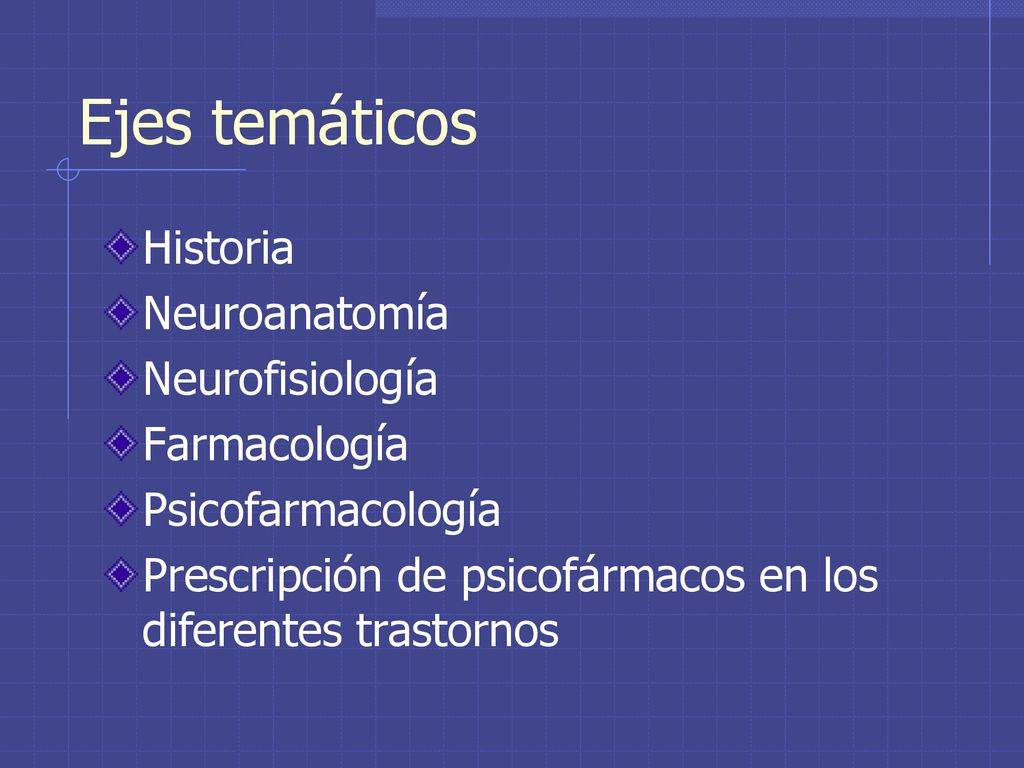 Ejes temáticos

Historia
Neuroanatomía
Neurofisiología
Farmacología
Psicofarmacología
Prescripción de psicofármacos en los diferentes trastornos